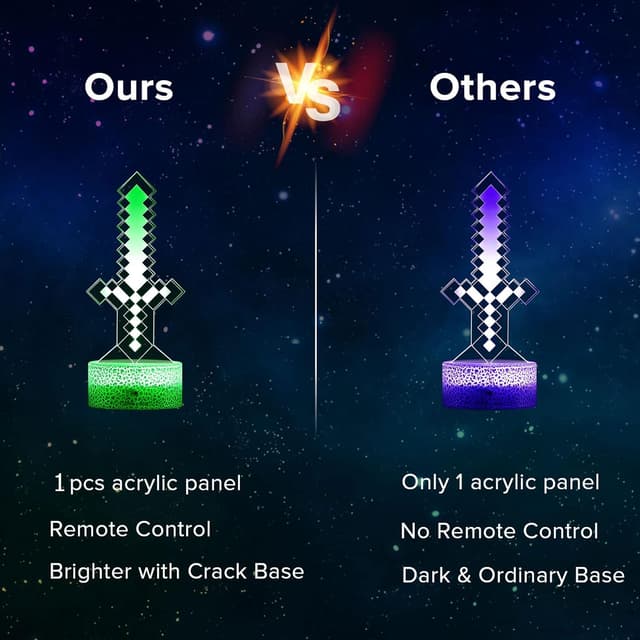 Ours

VS

Others

1 pcs acrylic panel

Remote Control

Brighter with Crack Base

Only 1 acrylic panel

No Remote Control

Dark & Ordinary Base